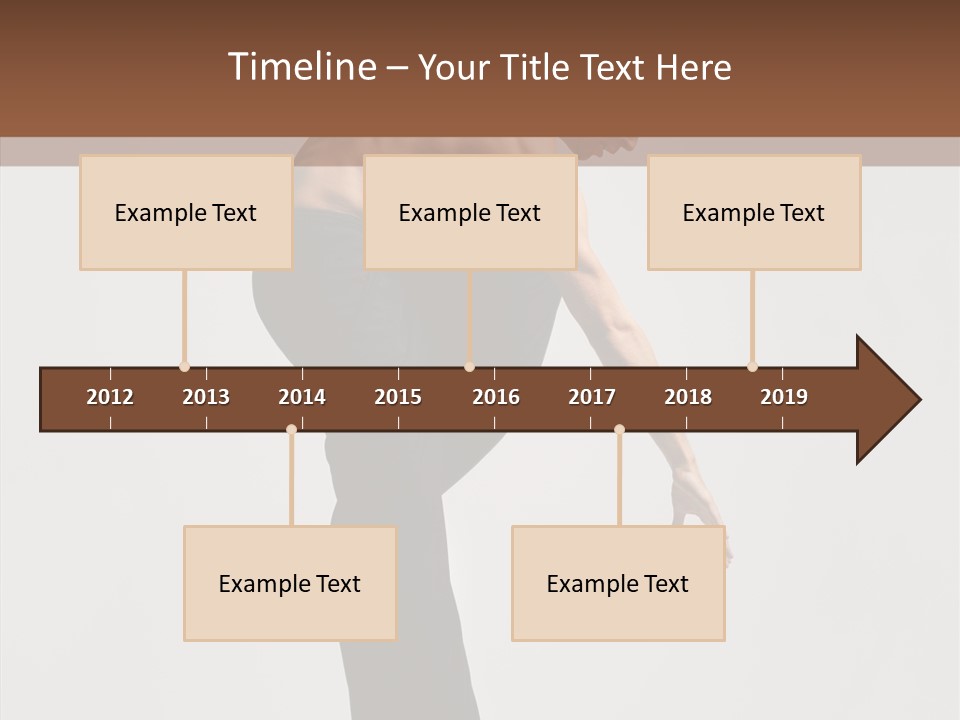 Timeline – Your Title Text Here

Example Text

Example Text

Example Text

2012 2013 2014 2015 2016 2017 2018 2019

Example Text

Example Text